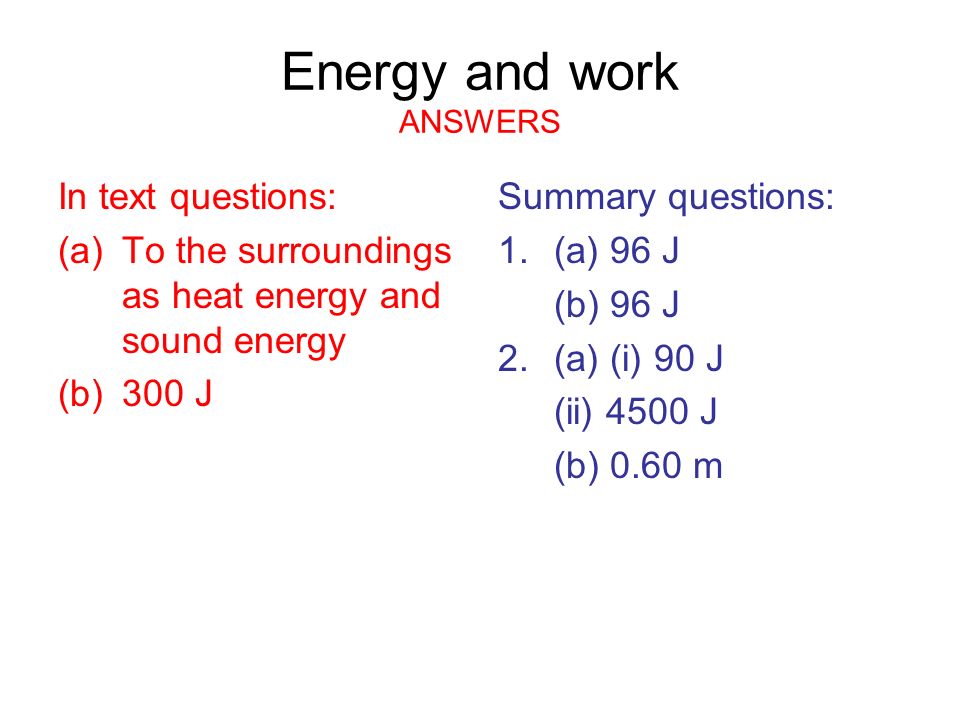 Energy and work
ANSWERS

In text questions:
(a) To the surroundings as heat energy and sound energy
(b) 300 J

Summary questions:
1. (a) 96 J
(b) 96 J
2. (a) (i) 90 J
(ii) 4500 J
(b) 0.60 m